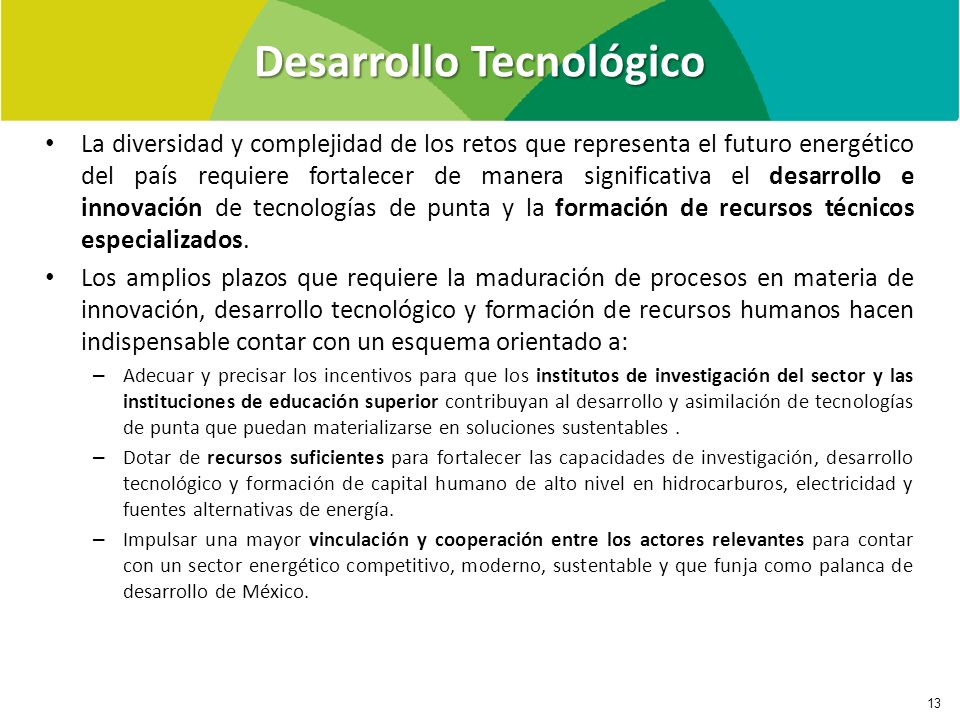 Desarrollo Tecnológico

• La diversidad y complejidad de los retos que representa el futuro energético del país requiere fortalecer de manera significativa el desarrollo e innovación de tecnologías de punta y la formación de recursos técnicos especializados.

• Los amplios plazos que requiere la maduración de procesos en materia de innovación, desarrollo tecnológico y formación de recursos humanos hacen indispensable contar con un esquema orientado a:

– Adecuar y precisar los incentivos para que los institutos de investigación del sector y las instituciones de educación superior contribuyan al desarrollo y asimilación de tecnologías de punta que puedan materializarse en soluciones sustentables .

– Dotar de recursos suficientes para fortalecer las capacidades de investigación, desarrollo tecnológico y formación de capital humano de alto nivel en hidrocarburos, electricidad y fuentes alternativas de energía.

– Impulsar una mayor vinculación y cooperación entre los actores relevantes para contar con un sector energético competitivo, moderno, sustentable y que funja como palanca de desarrollo de México.

13